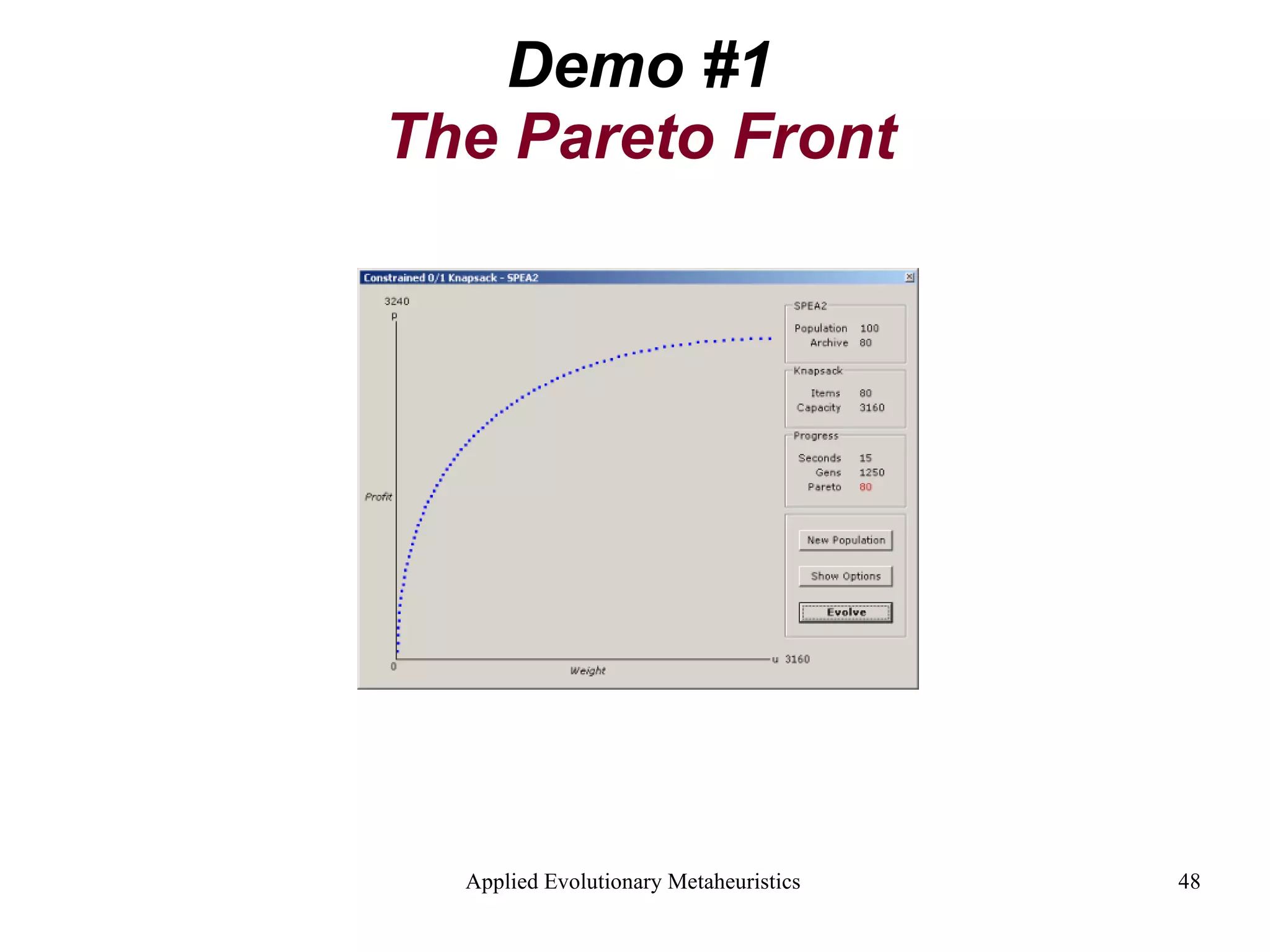 Demo #1
The Pareto Front

Constrained 0/1 Knapsack - SPEA2

3240
p
Profit
0
Weight
u 3160

SPEA2
Population 100
Archive 80

Knapsack
Items 80
Capacity 3160

Progress
Seconds 15
Gens 1250
Pareto 80

New Population
Show Options
Evolve

Applied Evolutionary Metaheuristics
48